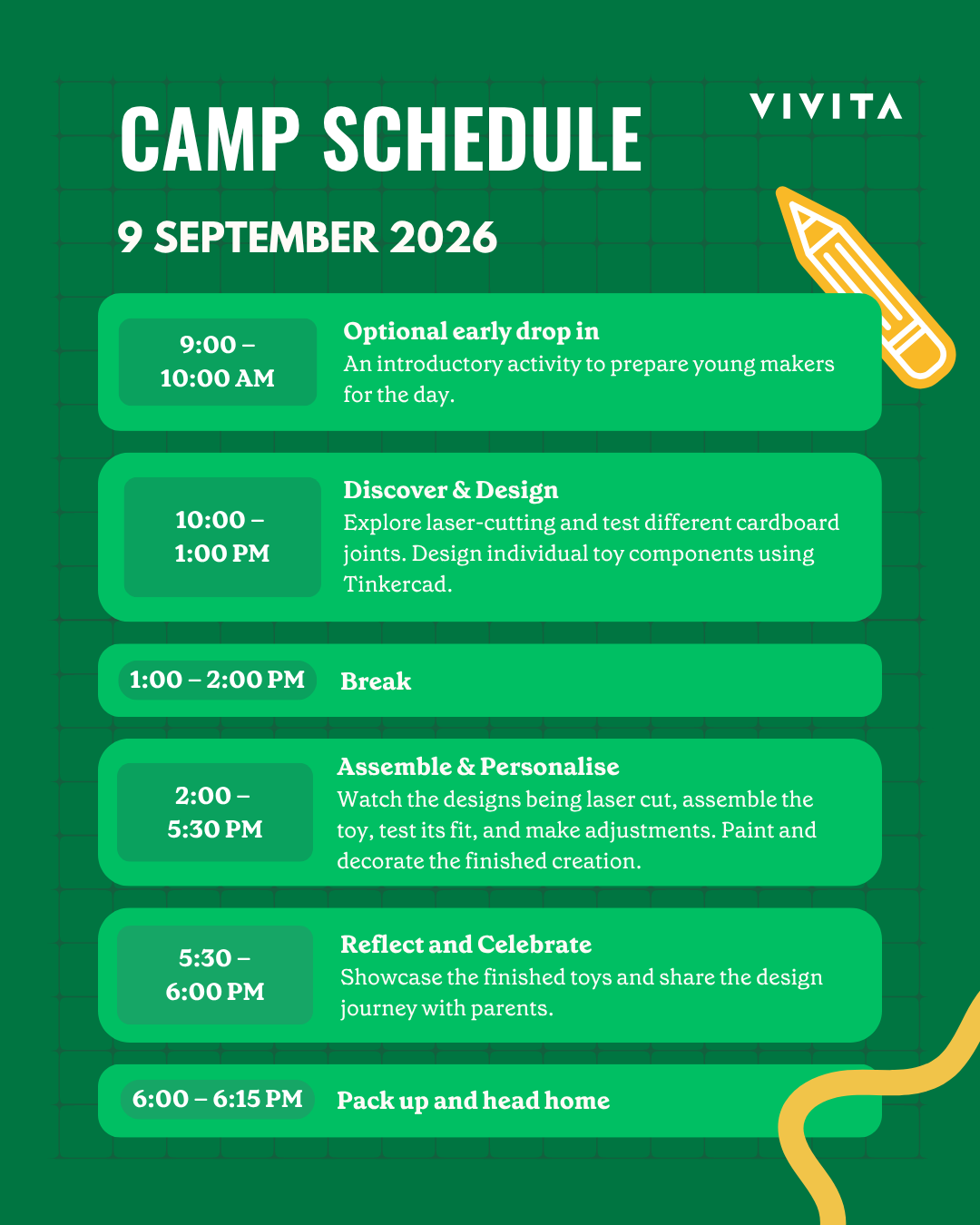 CAMP SCHEDULE

VIVITA

9 SEPTEMBER 2026

9:00 – 10:00 AM

Optional early drop in
An introductory activity to prepare young makers for the day.

10:00 – 1:00 PM

Discover & Design
Explore laser-cutting and test different cardboard joints. Design individual toy components using Tinkercad.

1:00 – 2:00 PM

Break

2:00 – 5:30 PM

Assemble & Personalise
Watch the designs being laser cut, assemble the toy, test its fit, and make adjustments. Paint and decorate the finished creation.

5:30 – 6:00 PM

Reflect and Celebrate
Showcase the finished toys and share the design journey with parents.

6:00 – 6:15 PM

Pack up and head home